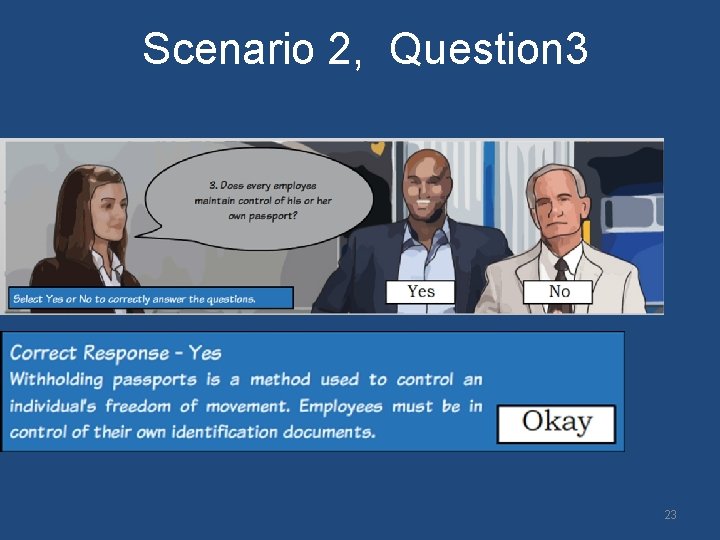 Scenario 2,  Question3

3. Does every employee maintain control of his or her own passport?

Select Yes or No to correctly answer the questions.

Yes

No

Correct Response – Yes
Withholding passports is a method used to control an individual's freedom of movement. Employees must be in control of their own identification documents.

Okay

23